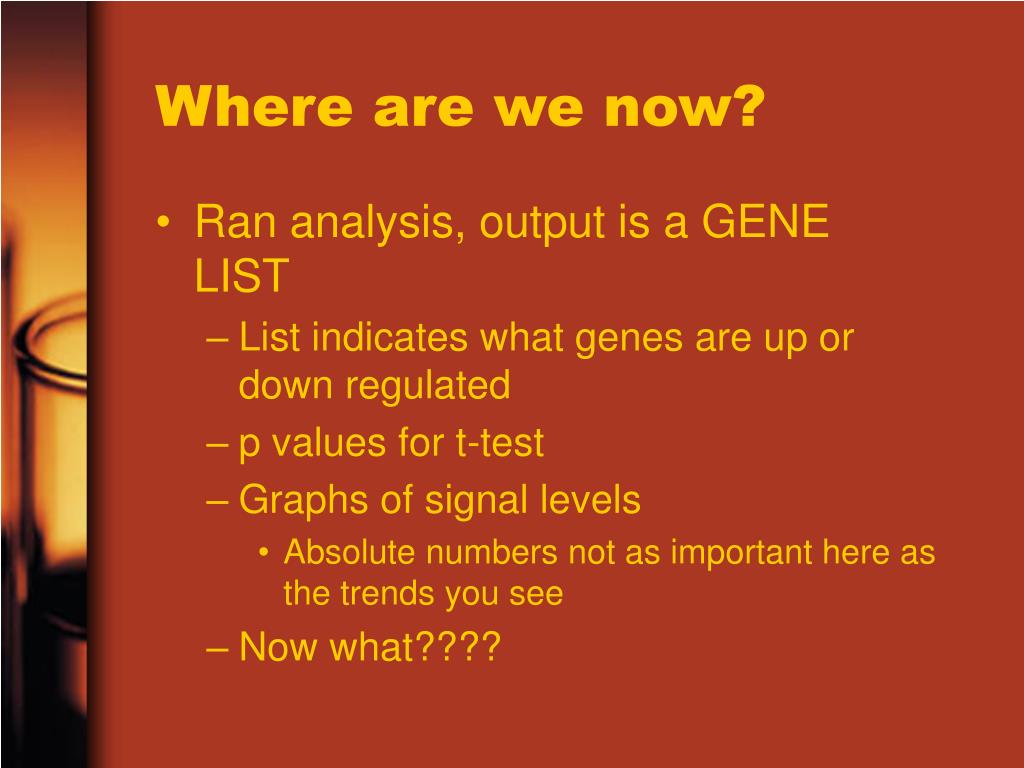 Where are we now?

• Ran analysis, output is a GENE LIST
– List indicates what genes are up or down regulated
– p values for t-test
– Graphs of signal levels
• Absolute numbers not as important here as the trends you see
– Now what????